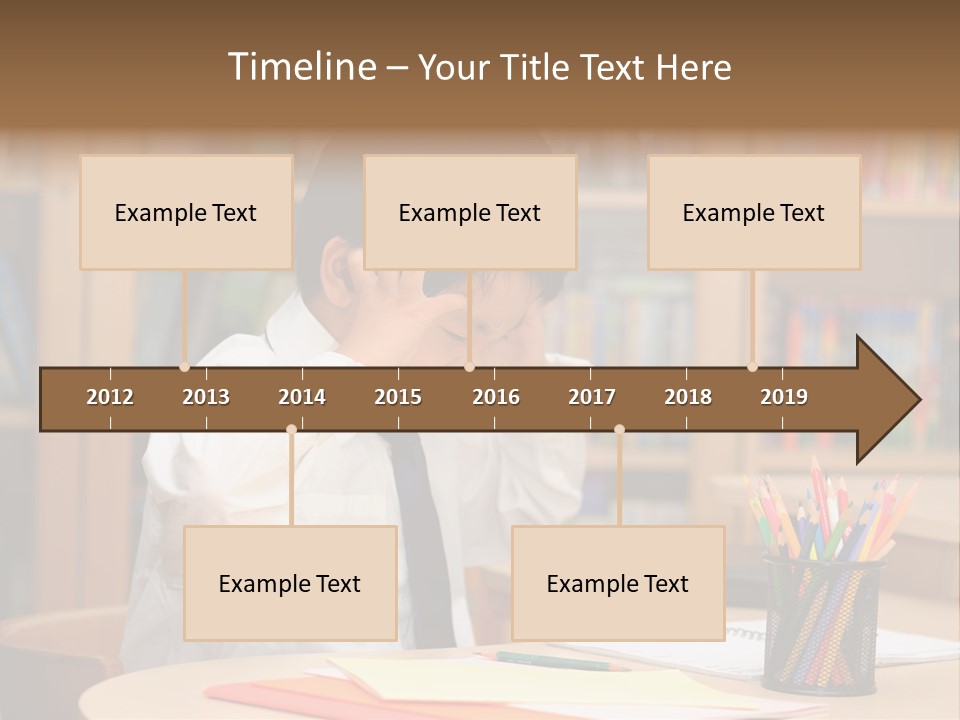 Timeline – Your Title Text Here

Example Text

Example Text

Example Text

2012 2013 2014 2015 2016 2017 2018 2019

Example Text

Example Text